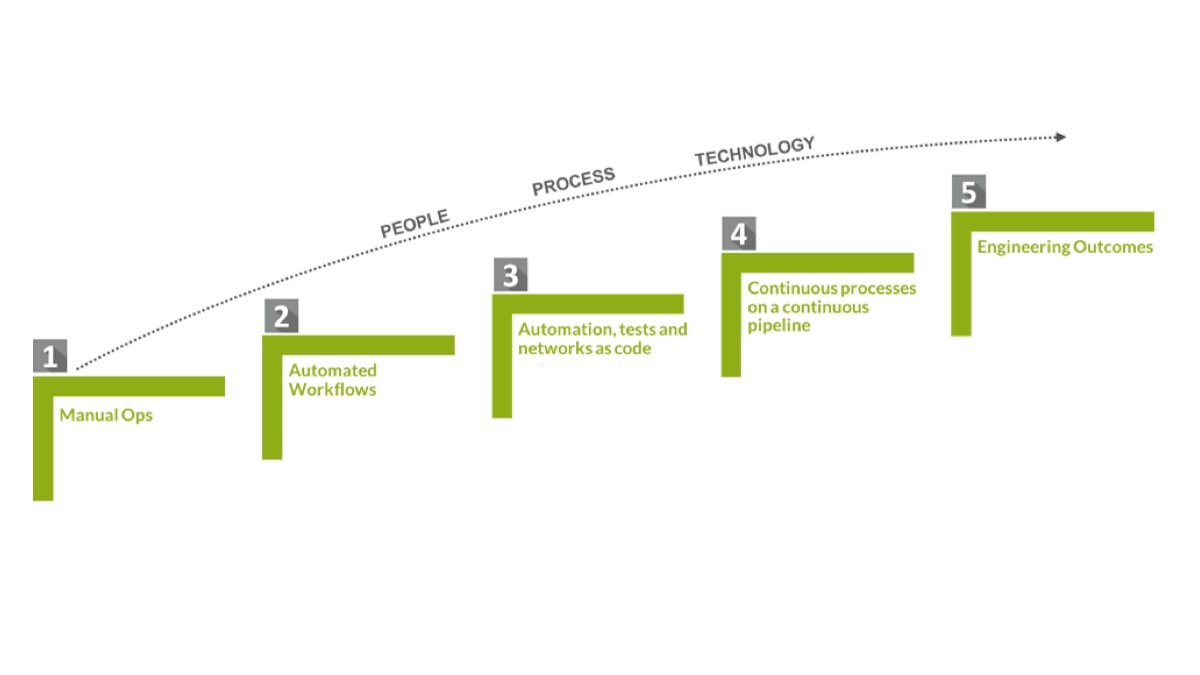 PEOPLE
PROCESS
TECHNOLOGY

1
Manual Ops

2
Automated Workflows

3
Automation, tests and networks as code

4
Continuous processes on a continuous pipeline

5
Engineering Outcomes